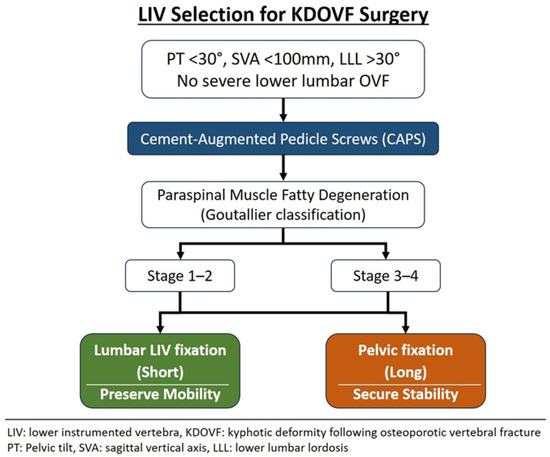 LIV Selection for KDOVF Surgery

PT <30°, SVA <100mm, LLL >30°
No severe lower lumbar OVF

Cement-Augmented Pedicle Screws (CAPS)

Paraspinal Muscle Fatty Degeneration
(Goutallier classification)

Stage 1–2

Stage 3–4

Lumbar LIV fixation
(Short)
Preserve Mobility

Pelvic fixation
(Long)
Secure Stability

LIV: lower instrumented vertebra, KDOVF: kyphotic deformity following osteoporotic vertebral fracture
PT: Pelvic tilt, SVA: sagittal vertical axis, LLL: lower lumbar lordosis